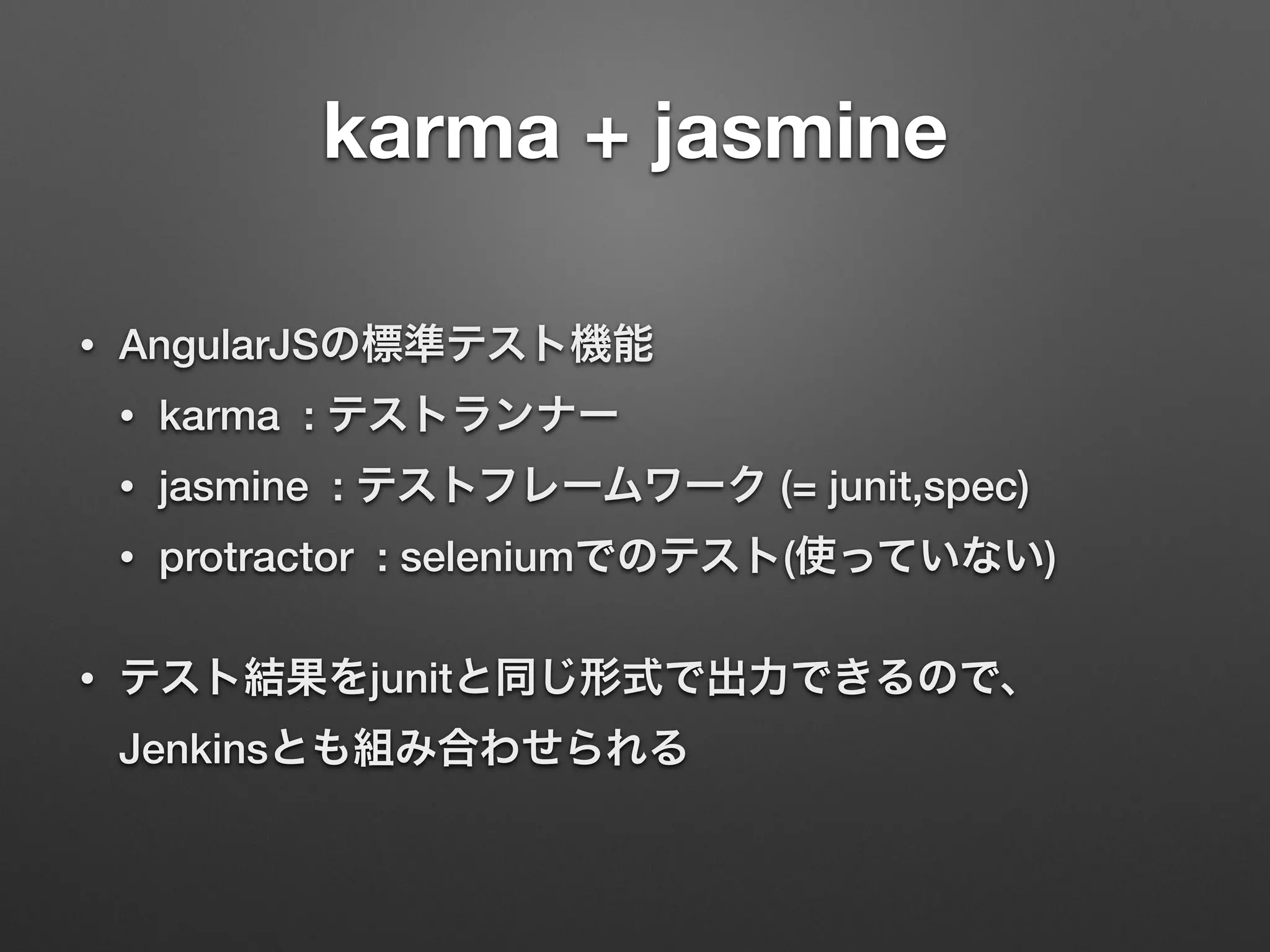 karma + jasmine

• AngularJSの標準テスト機能

• karma ：テストランナー

• jasmine ：テストフレームワーク (= junit,spec)

• protractor ：seleniumでのテスト(使っていない)

• テスト結果をjunitと同じ形式で出力できるので、Jenkinsとも組み合わせられる